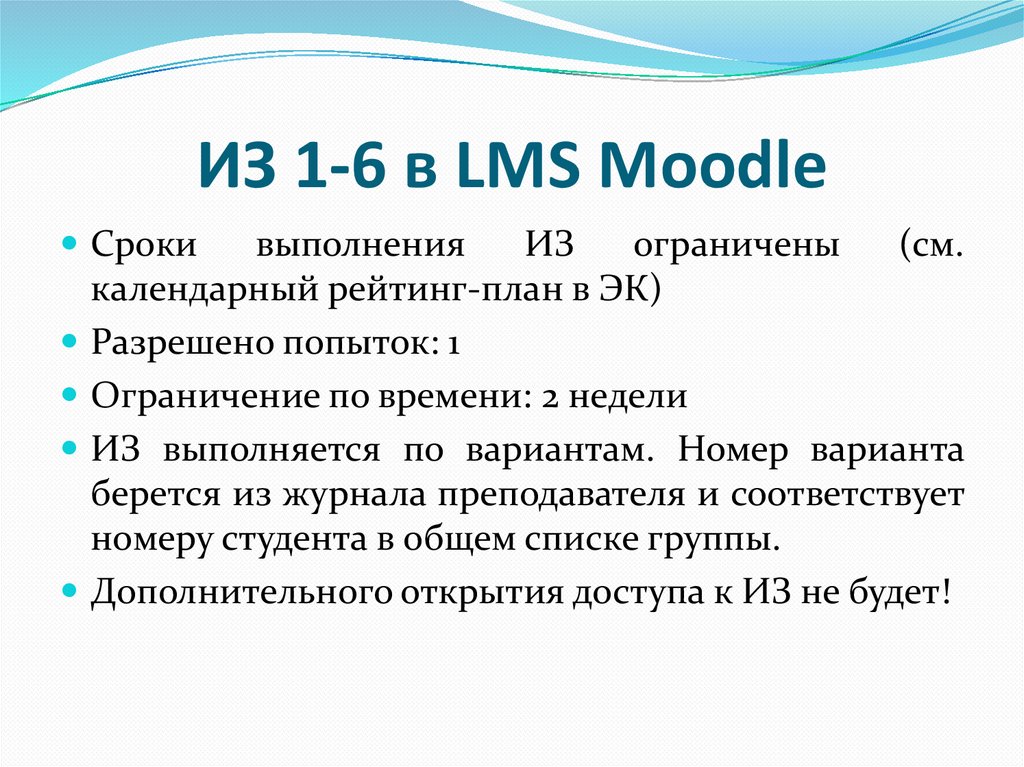 ИЗ 1-6 в LMS Moodle

Сроки выполнения ИЗ ограничены (см. календарный рейтинг-план в ЭК)

Разрешено попыток: 1

Ограничение по времени: 2 недели

ИЗ выполняется по вариантам. Номер варианта берется из журнала преподавателя и соответствует номеру студента в общем списке группы.

Дополнительного открытия доступа к ИЗ не будет!